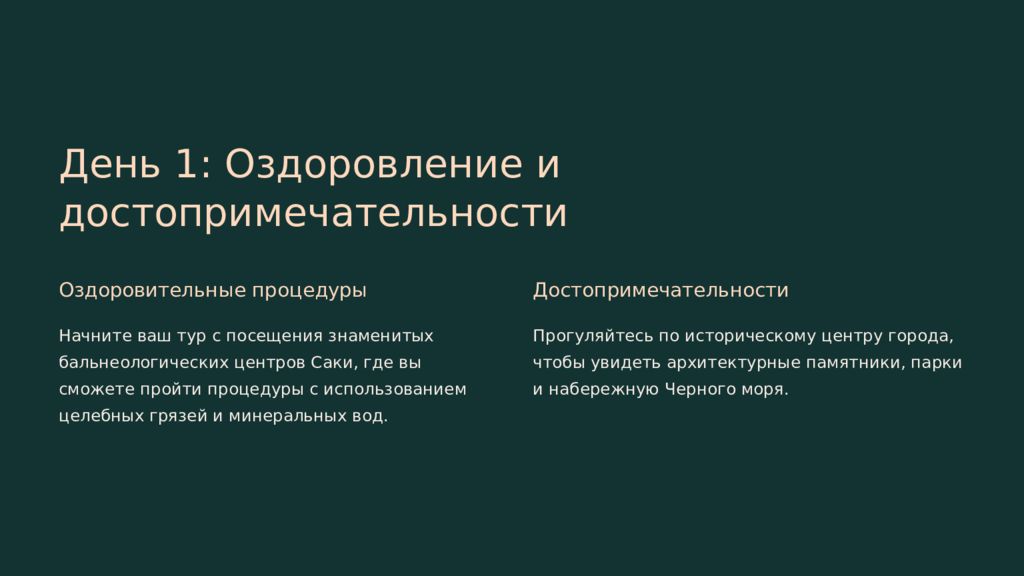 День 1: Оздоровление и достопримечательности

Оздоровительные процедуры

Начните ваш тур с посещения знаменитых бальнеологических центров Саки, где вы сможете пройти процедуры с использованием целебных грязей и минеральных вод.

Достопримечательности

Прогуляйтесь по историческому центру города, чтобы увидеть архитектурные памятники, парки и набережную Черного моря.